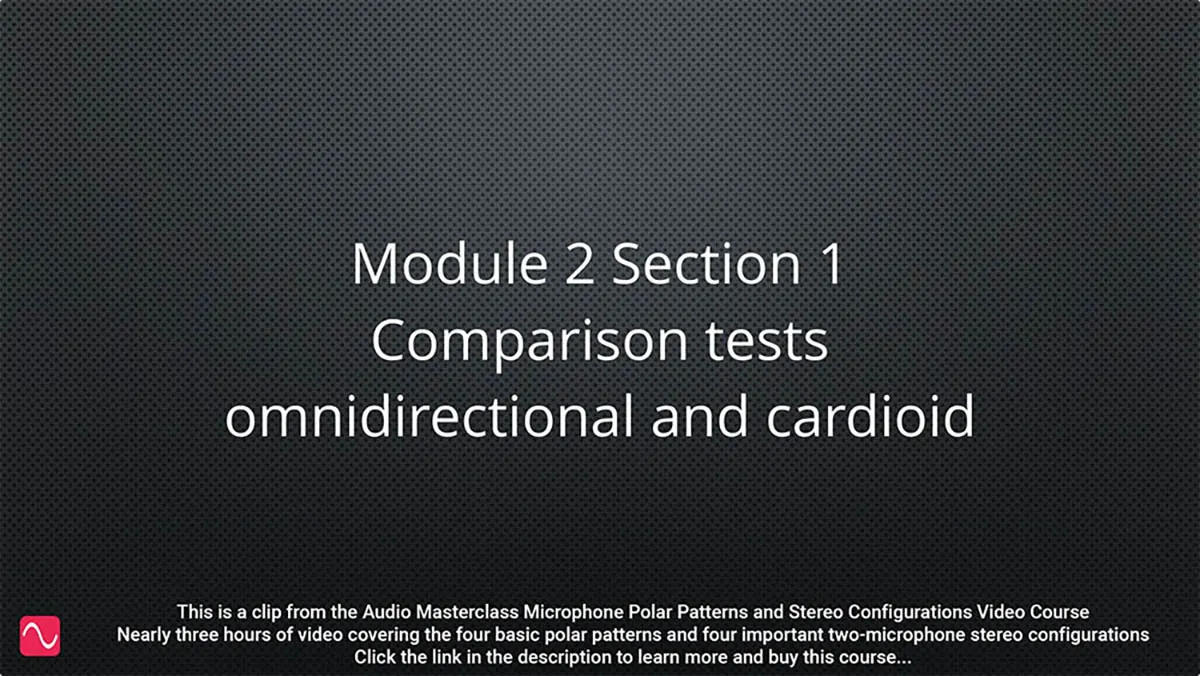 Module 2 Section 1
Comparison tests
omnidirectional and cardioid

This is a clip from the Audio Masterclass Microphone Polar Patterns and Stereo Configurations Video Course
Nearly three hours of video covering the four basic polar patterns and four important two-microphone stereo configurations
Click the link in the description to learn more and buy this course...